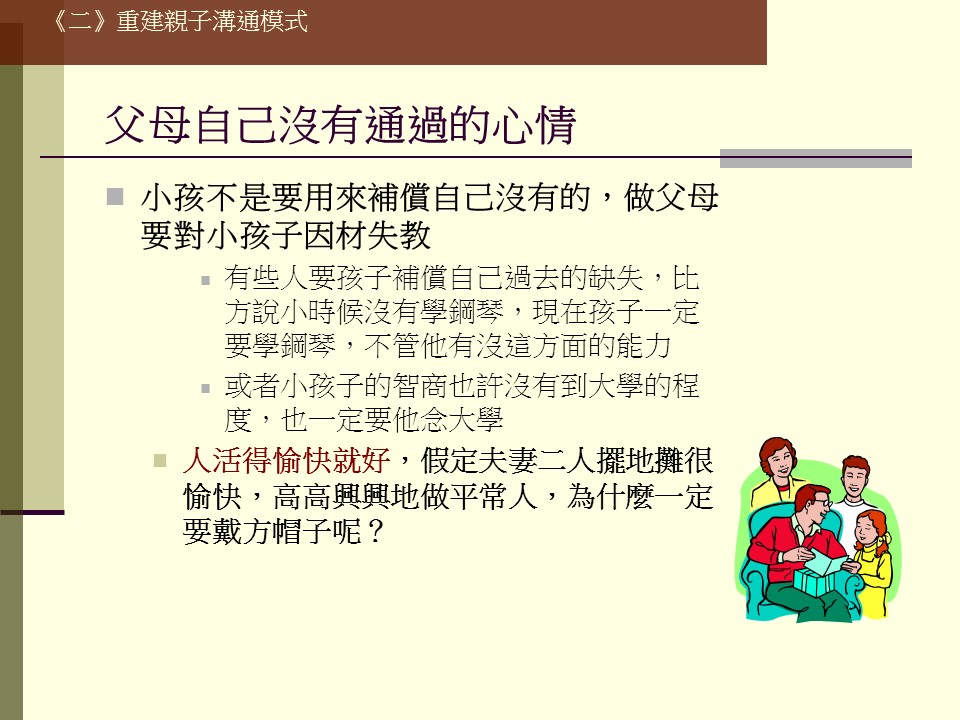 《二》重建親子溝通模式

父母自己沒有通過的心情

小孩不是要用來補償自己沒有的，做父母要對小孩子因材失教

有些人要孩子補償自己過去的缺失，比方說小時候沒有學鋼琴，現在孩子一定要學鋼琴，不管他有沒這方面的能力

或者小孩子的智商也許沒有到大學的程度，也一定要他念大學

人活得愉快就好，假定夫妻二人擺地攤很愉快，高高興興地做平常人，為什麼一定要戴方帽子呢？